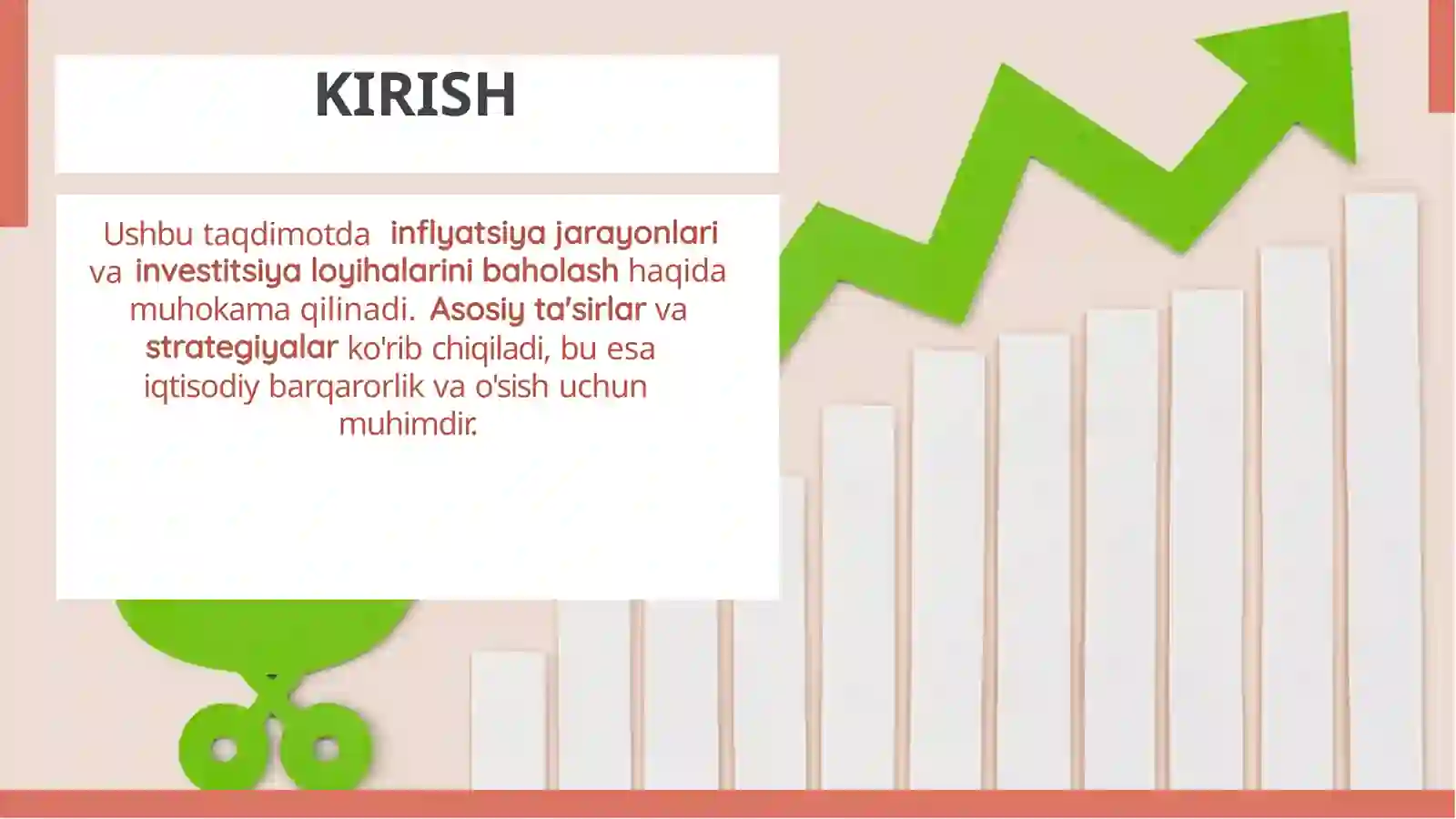 KIRISH

Ushbu taqdimotda inflyatsiya jarayonlari va investitsiya loyihalarini baholash haqida muhokama qilinadi. Asosiy ta'sirlar va strategiyalar ko'rib chiqiladi, bu esa iqtisodiy barqarorlik va o'sish uchun muhimdir.